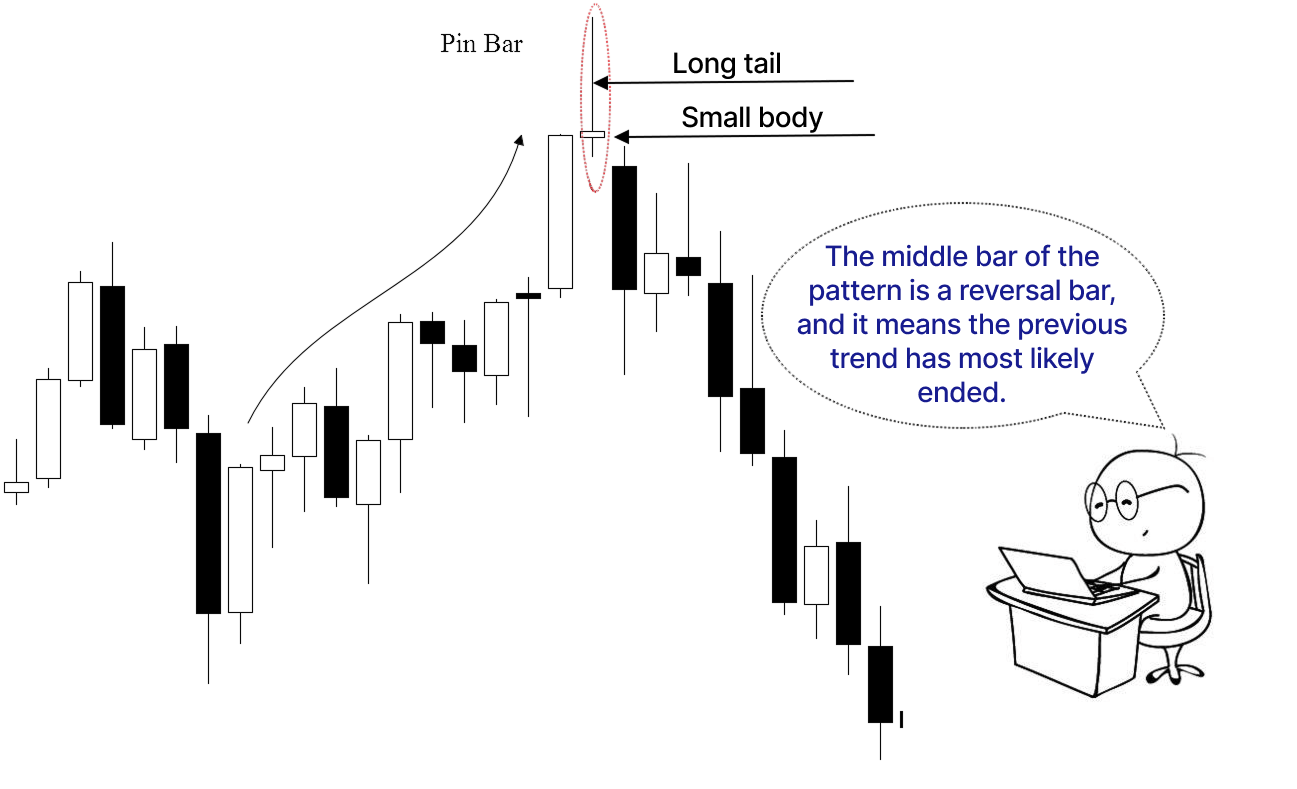 Pin Bar

Long tail

Small body

The middle bar of the pattern is a reversal bar, and it means the previous trend has most likely ended.